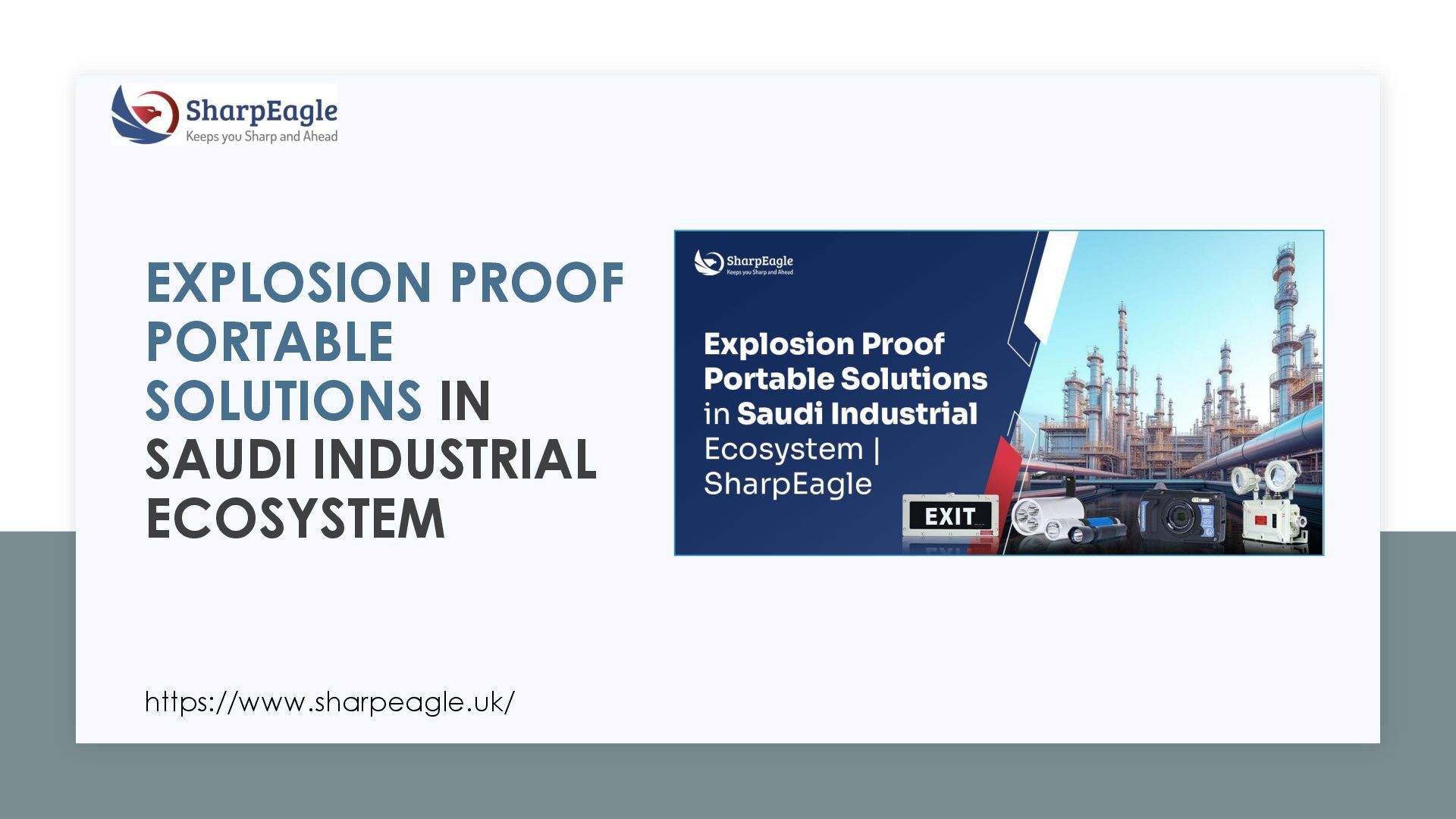 SharpEagle
Keeps you Sharp and Ahead

EXPLOSION PROOF PORTABLE SOLUTIONS IN SAUDI INDUSTRIAL ECOSYSTEM

SharpEagle
Keeps you Sharp and Ahead

Explosion Proof Portable Solutions in Saudi Industrial Ecosystem | SharpEagle

EXIT

https://www.sharpeagle.uk/